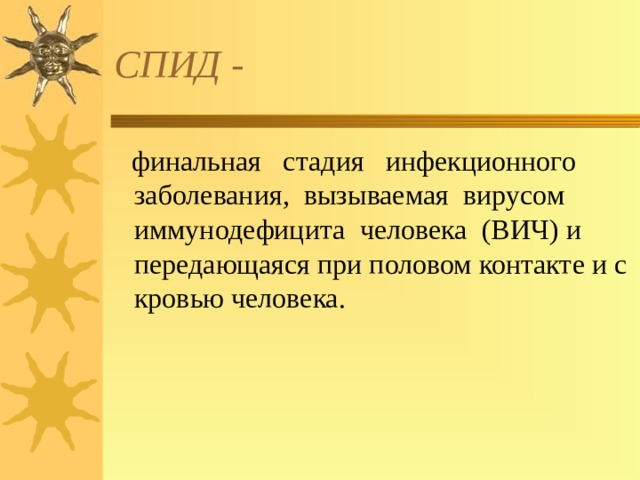 СПИД -

финальная стадия инфекционного заболевания, вызываемая вирусом иммунодефицита человека (ВИЧ) и передающаяся при половом контакте и с кровью человека.